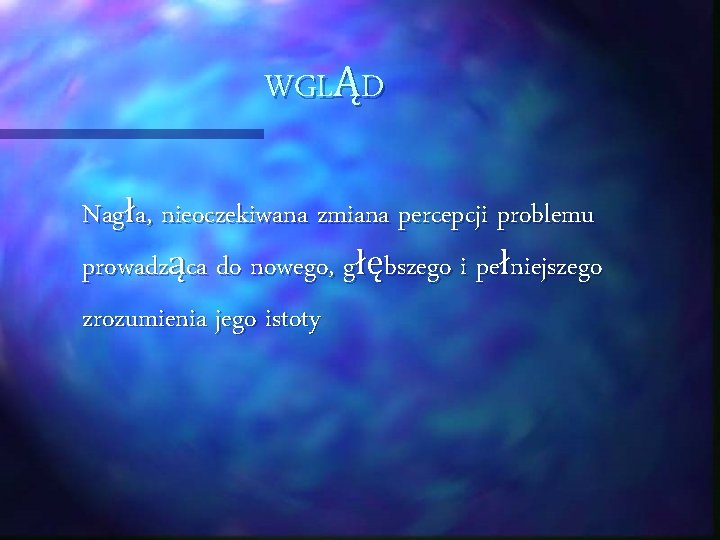 WGLĄD

Nagła, nieoczekiwana zmiana percepcji problemu prowadząca do nowego, głębszego i pełniejszego zrozumienia jego istoty